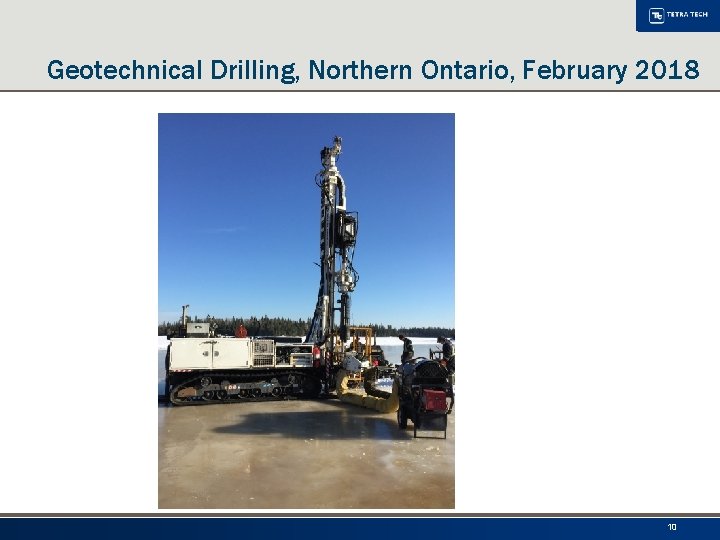 TETRA TECH

Geotechnical Drilling, Northern Ontario, February 2018

10